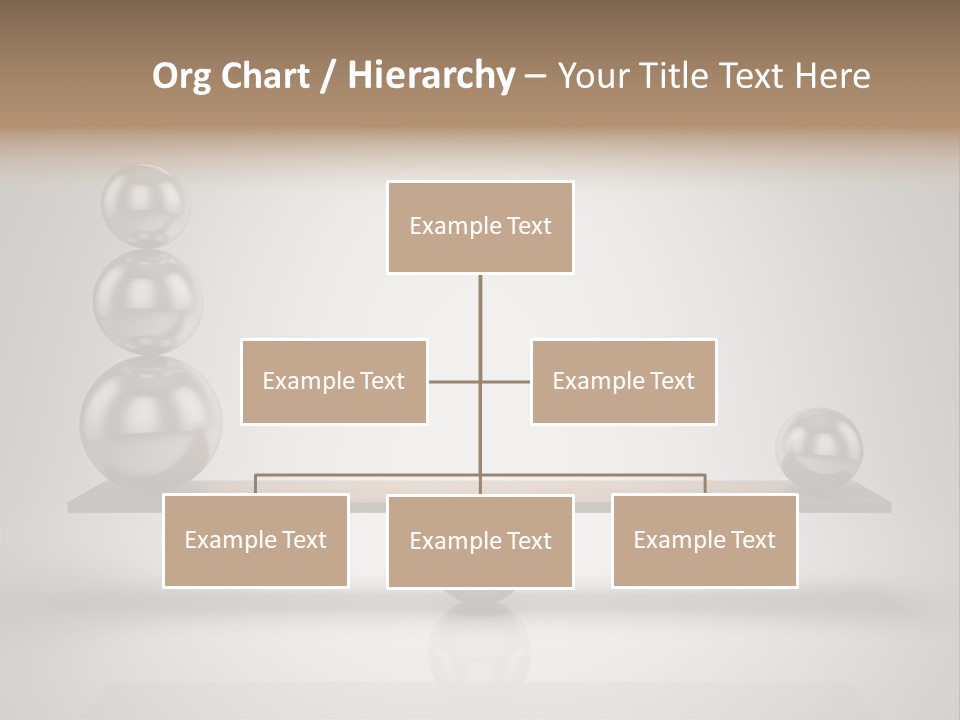 Org Chart / Hierarchy – Your Title Text Here

Example Text

Example Text

Example Text

Example Text

Example Text

Example Text